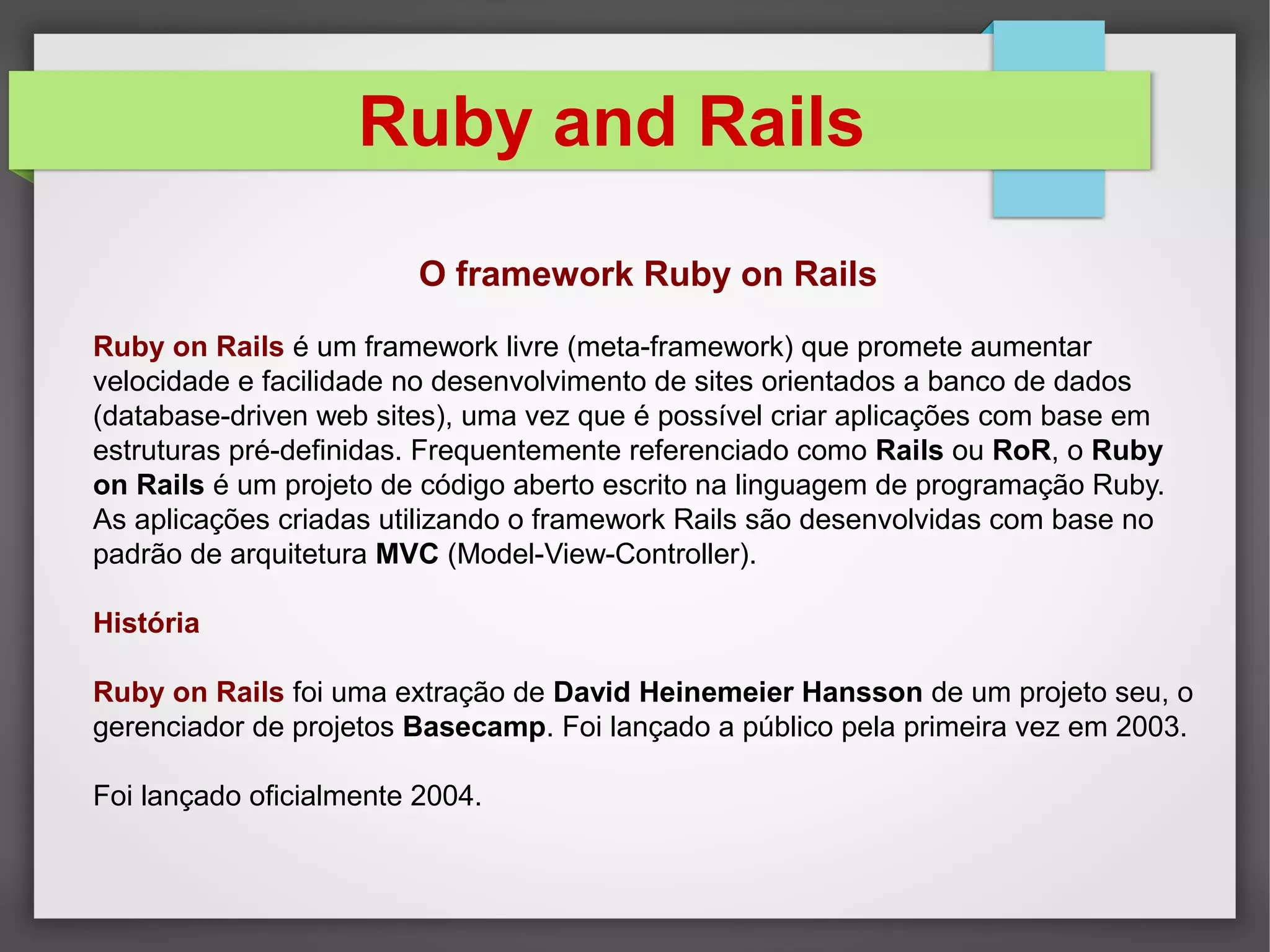 Ruby and Rails

O framework Ruby on Rails

Ruby on Rails é um framework livre (meta-framework) que promete aumentar velocidade e facilidade no desenvolvimento de sites orientados a banco de dados (database-driven web sites), uma vez que é possível criar aplicações com base em estruturas pré-definidas. Frequentemente referenciado como Rails ou RoR, o Ruby on Rails é um projeto de código aberto escrito na linguagem de programação Ruby. As aplicações criadas utilizando o framework Rails são desenvolvidas com base no padrão de arquitetura MVC (Model-View-Controller).

História

Ruby on Rails foi uma extração de David Heinemeier Hansson de um projeto seu, o gerenciador de projetos Basecamp. Foi lançado a público pela primeira vez em 2003.

Foi lançado oficialmente 2004.